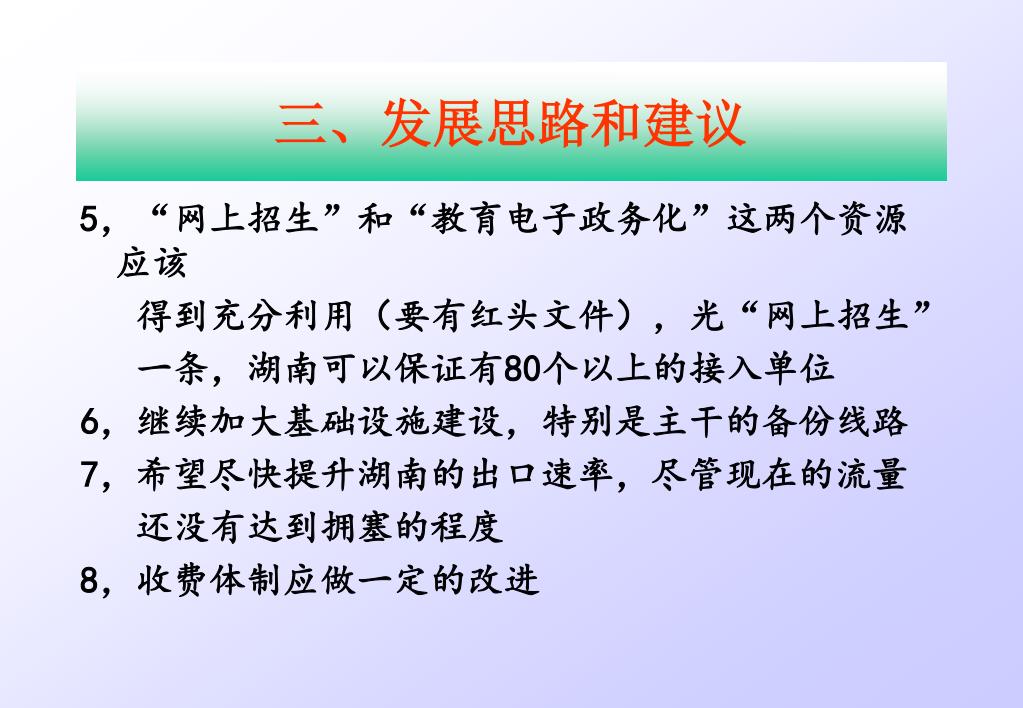 三、发展思路和建议

5，“网上招生”和“教育电子政务化”这两个资源应该得到充分利用（要有红头文件），光“网上招生”一条，湖南可以保证有80个以上的接入单位

6，继续加大基础设施建设，特别是主干的备份线路

7，希望尽快提升湖南的出口速率，尽管现在的流量还没有达到拥塞的程度

8，收费体制应做一定的改进